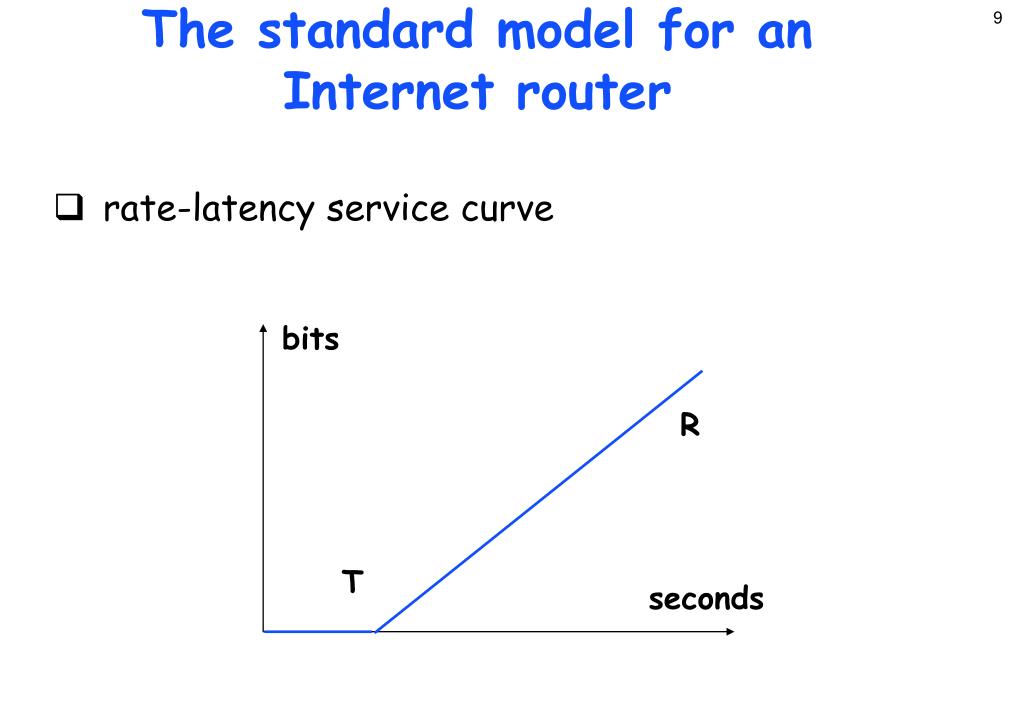 The standard model for an Internet router

9

❑ rate-latency service curve

bits

R

T

seconds